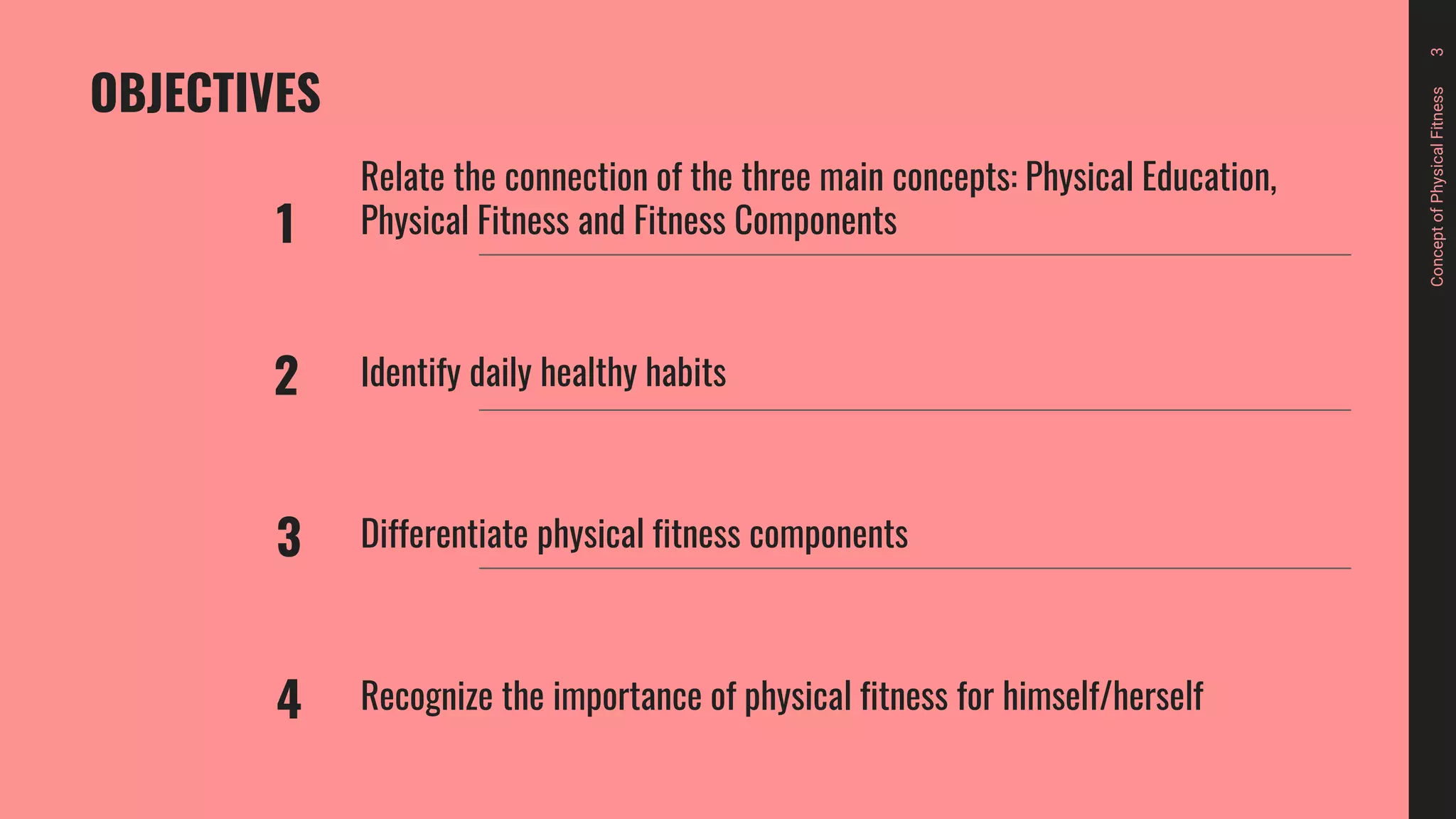 OBJECTIVES

1 Relate the connection of the three main concepts: Physical Education, Physical Fitness and Fitness Components

2 Identify daily healthy habits

3 Differentiate physical fitness components

4 Recognize the importance of physical fitness for himself/herself

Concept of Physical Fitness 3